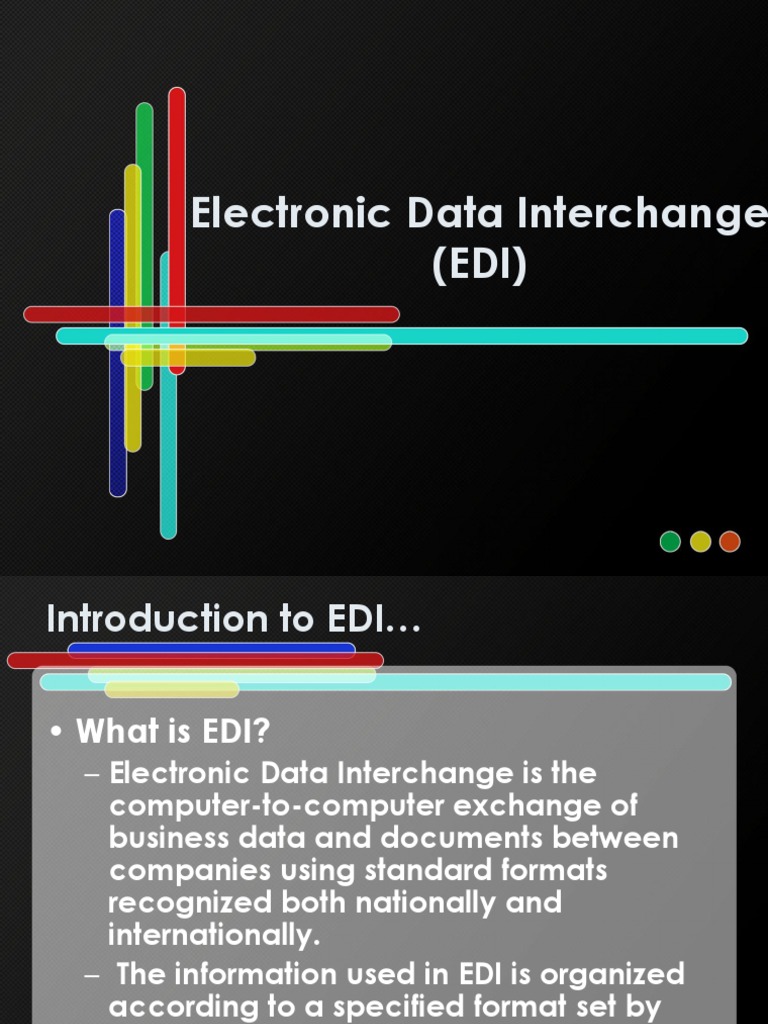 Electronic Data Interchange (EDI)

Introduction to EDI…

• What is EDI?

– Electronic Data Interchange is the computer-to-computer exchange of business data and documents between companies using standard formats recognized both nationally and internationally.

– The information used in EDI is organized according to a specified format set by